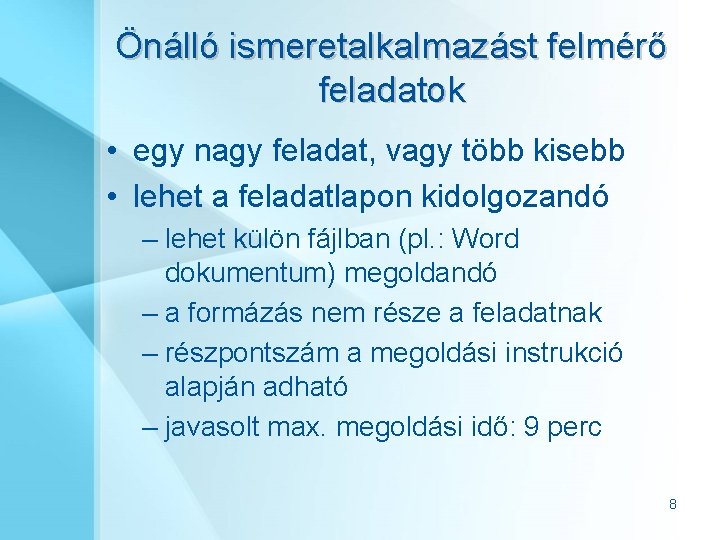 Önálló ismeretalkalmazást felmérő feladatok

• egy nagy feladat, vagy több kisebb
• lehet a feladatlapon kidolgozandó
– lehet külön fájlban (pl.: Word dokumentum) megoldandó
– a formázás nem része a feladatnak
– részpontszám a megoldási instrukció alapján adható
– javasolt max. megoldási idő: 9 perc

8